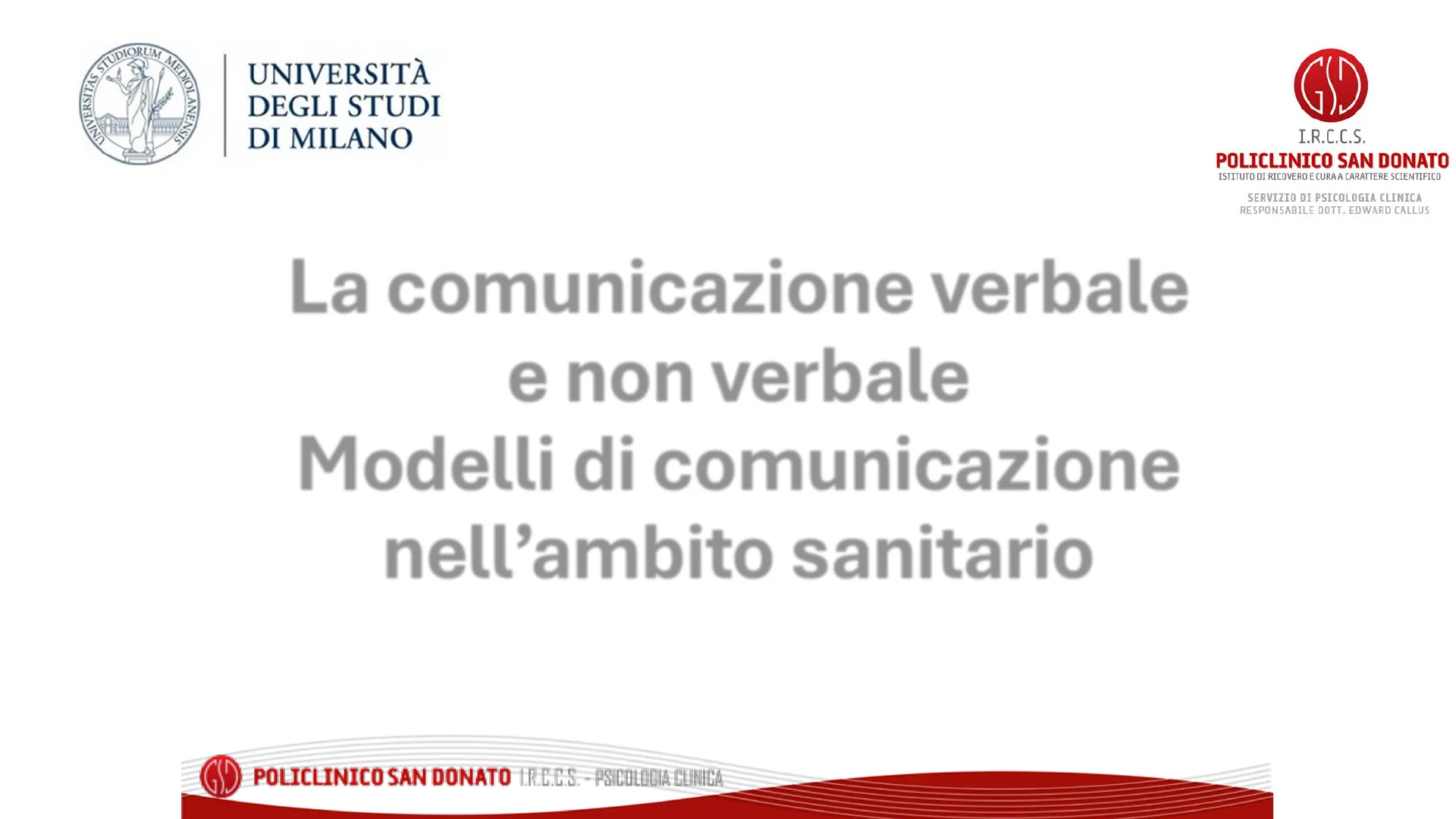 UNIVERSITAS STUDIORUM MEDIOLANENSIS

UNIVERSITÀ DEGLI STUDI DI MILANO

GSD

I.R.C.C.S.

POLICLINICO SAN DONATO

ISTITUTO DI RICOVERO E CURA A CARATTERE SCIENTIFICO

SERVIZIO DI PSICOLOGIA CLINICA
RESPONSABILE DOTT. EDWARD CALLUS

La comunicazione verbale e non verbale
Modelli di comunicazione nell'ambito sanitario

GSD POLICLINICO SAN DONATO I.R.C.C.S. - PSICOLOGIA CLINICA